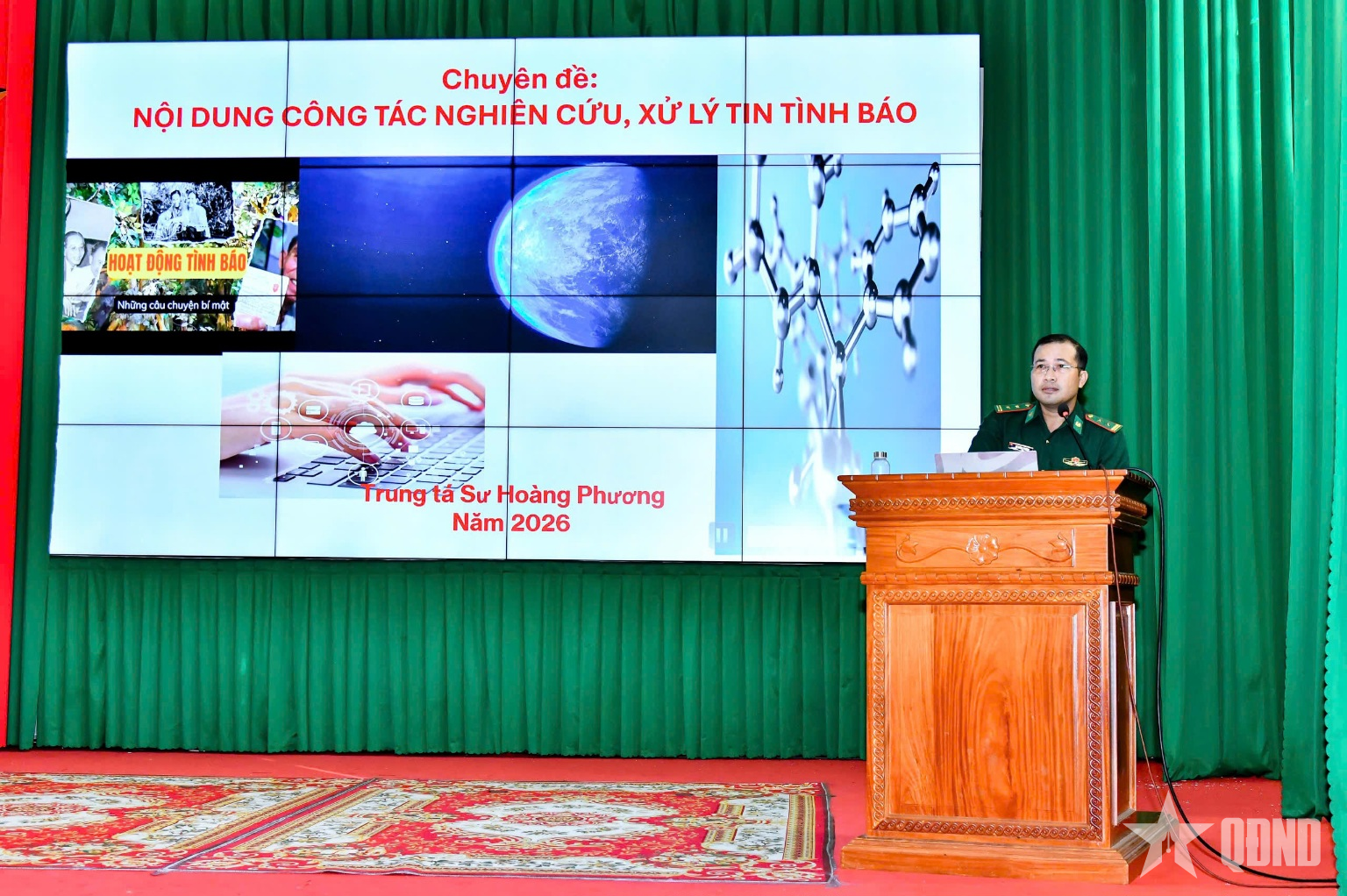 Chuyên đề:
NỘI DUNG CÔNG TÁC NGHIÊN CỨU, XỬ LÝ TIN TÌNH BÁO

HOẠT ĐỘNG TÌNH BÁO
Những câu chuyện bí mật

Trung tá Sư Hoàng Phương
Năm 2026

QĐND